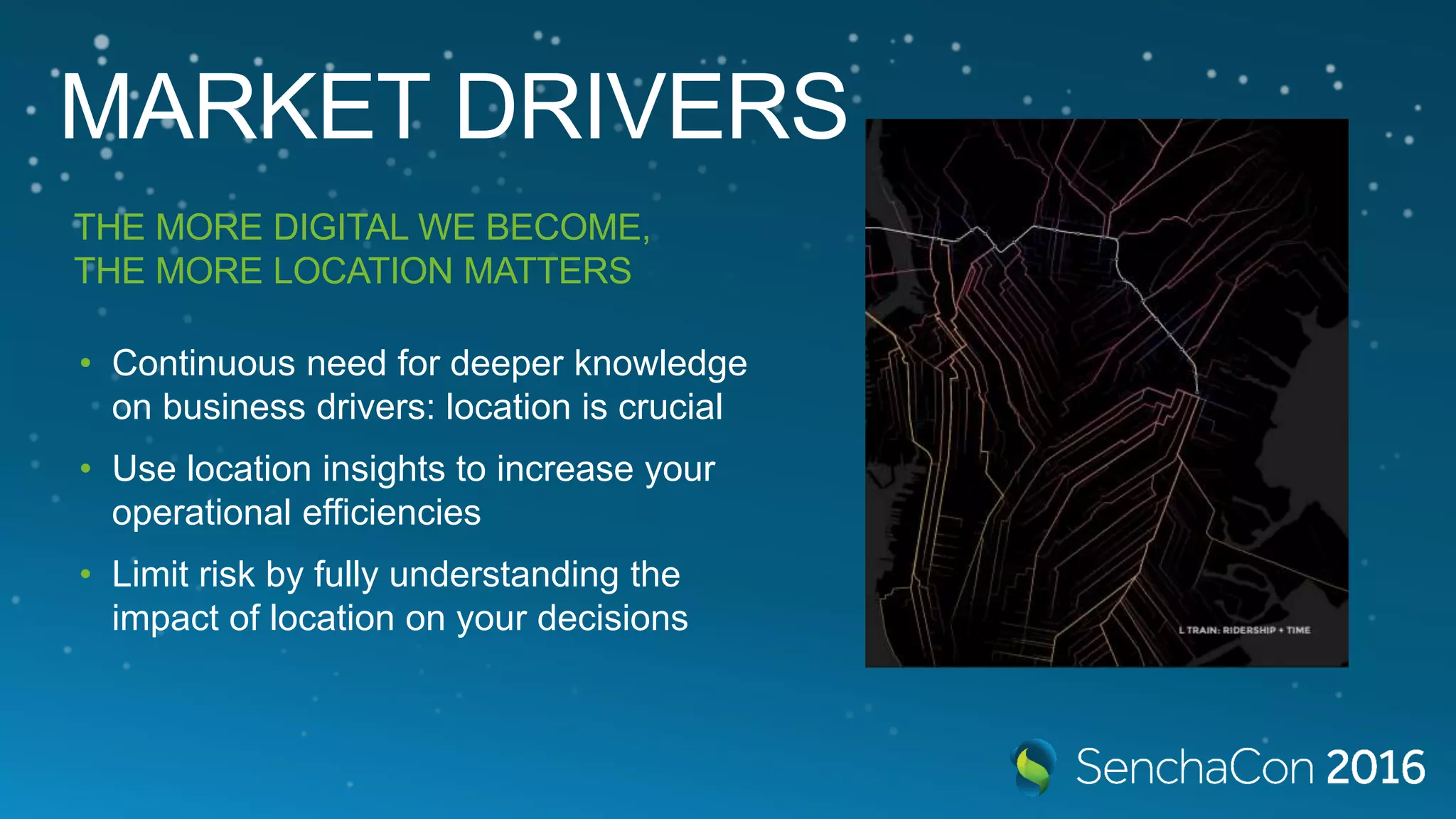 MARKET DRIVERS

THE MORE DIGITAL WE BECOME, THE MORE LOCATION MATTERS

• Continuous need for deeper knowledge on business drivers: location is crucial
• Use location insights to increase your operational efficiencies
• Limit risk by fully understanding the impact of location on your decisions

L TRAIN: RIDERSHIP + TIME

SenchaCon 2016